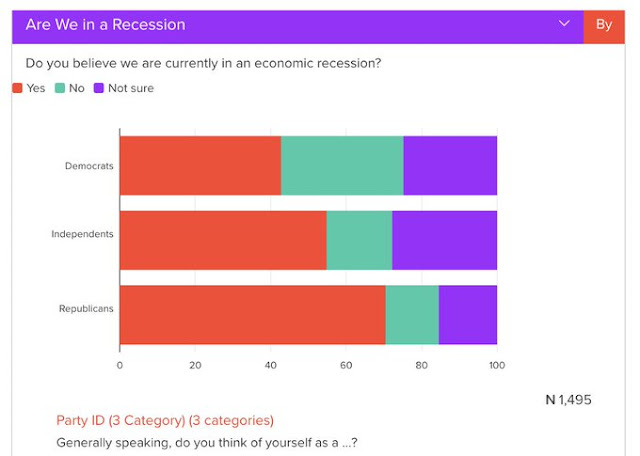 Are We in a Recession

By

Do you believe we are currently in an economic recession?

Yes No Not sure

Democrats

Independents

Republicans

0 20 40 60 80 100

N 1,495

Party ID (3 Category) (3 categories)

Generally speaking, do you think of yourself as a ...?